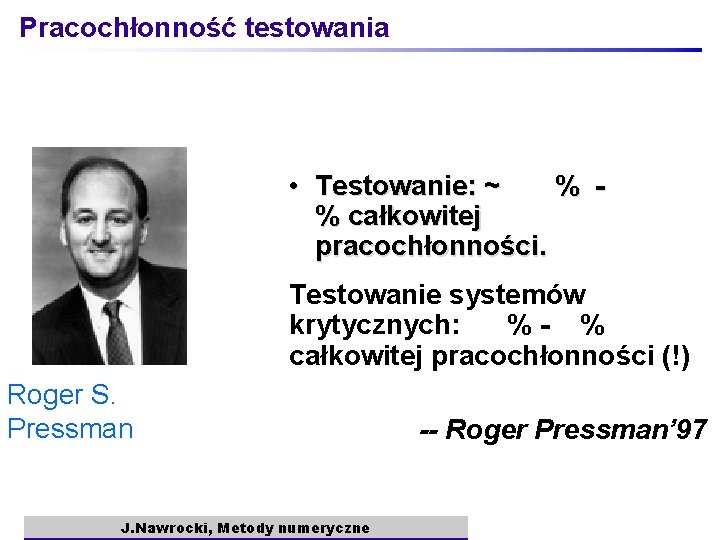 Pracochłonność testowania

Roger S. Pressman

• Testowanie: ~ % - % całkowitej pracochłonności.

Testowanie systemów krytycznych: % - % całkowitej pracochłonności (!)

-- Roger Pressman'97

J.Nawrocki, Metody numeryczne